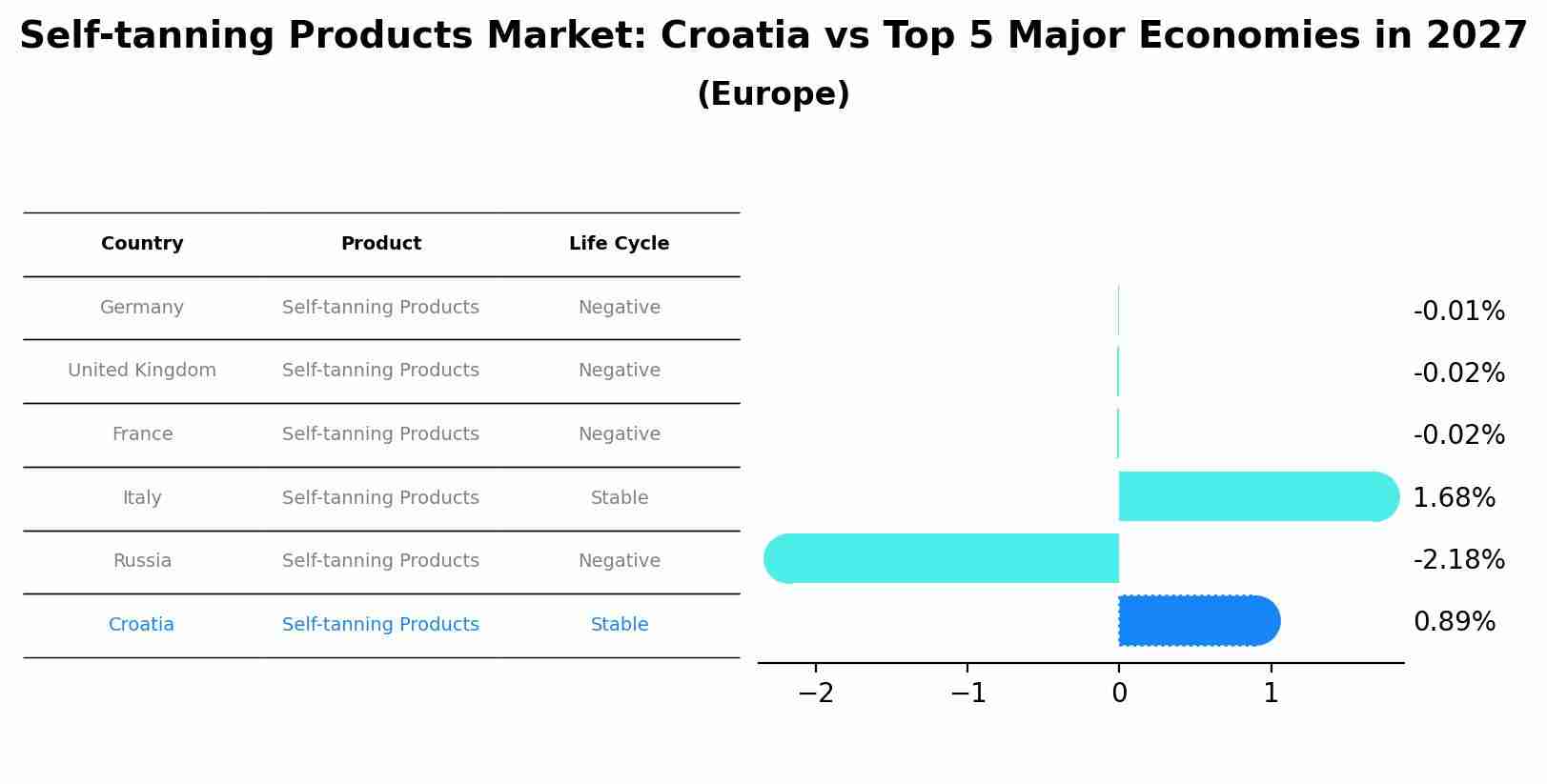 Self-tanning Products Market: Croatia vs Top 5 Major Economies in 2027
(Europe)

| Country | Product | Life Cycle |
|---|---|---|
| Germany | Self-tanning Products | Negative |
| United Kingdom | Self-tanning Products | Negative |
| France | Self-tanning Products | Negative |
| Italy | Self-tanning Products | Stable |
| Russia | Self-tanning Products | Negative |
| Croatia | Self-tanning Products | Stable |

-0.01%
-0.02%
-0.02%
1.68%
-2.18%
0.89%

−2 −1 0 1